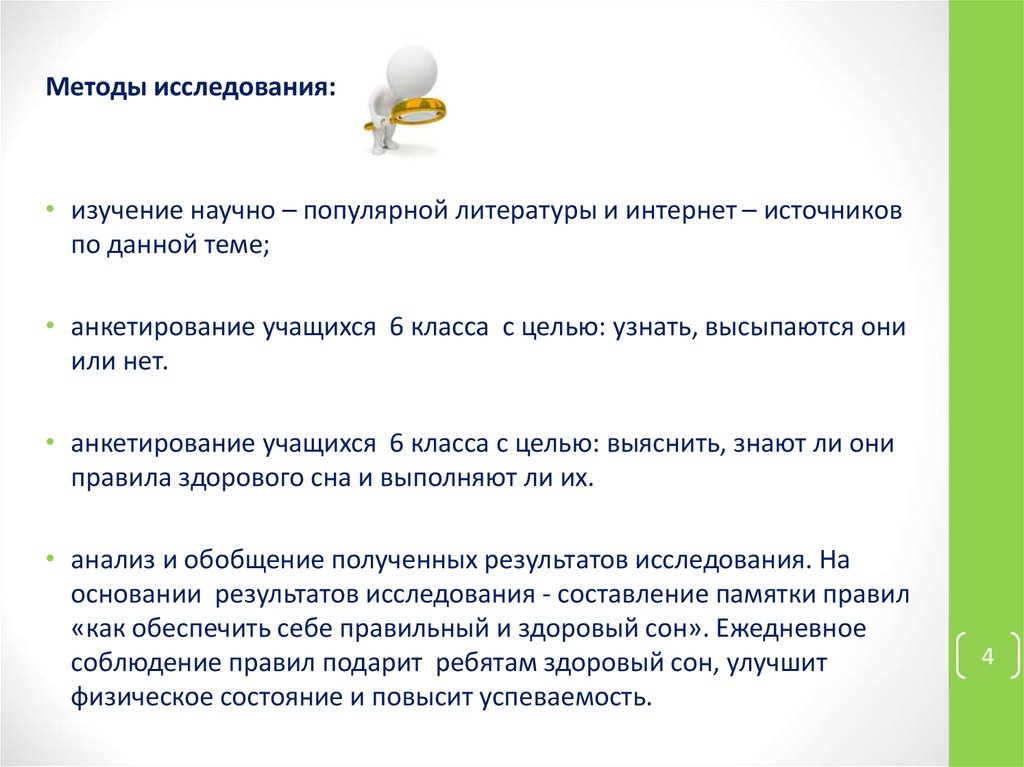 Методы исследования:

• изучение научно – популярной литературы и интернет – источников по данной теме;

• анкетирование учащихся 6 класса с целью: узнать, высыпаются они или нет.

• анкетирование учащихся 6 класса с целью: выяснить, знают ли они правила здорового сна и выполняют ли их.

• анализ и обобщение полученных результатов исследования. На основании результатов исследования - составление памятки правил «как обеспечить себе правильный и здоровый сон». Ежедневное соблюдение правил подарит ребятам здоровый сон, улучшит физическое состояние и повысит успеваемость.

4